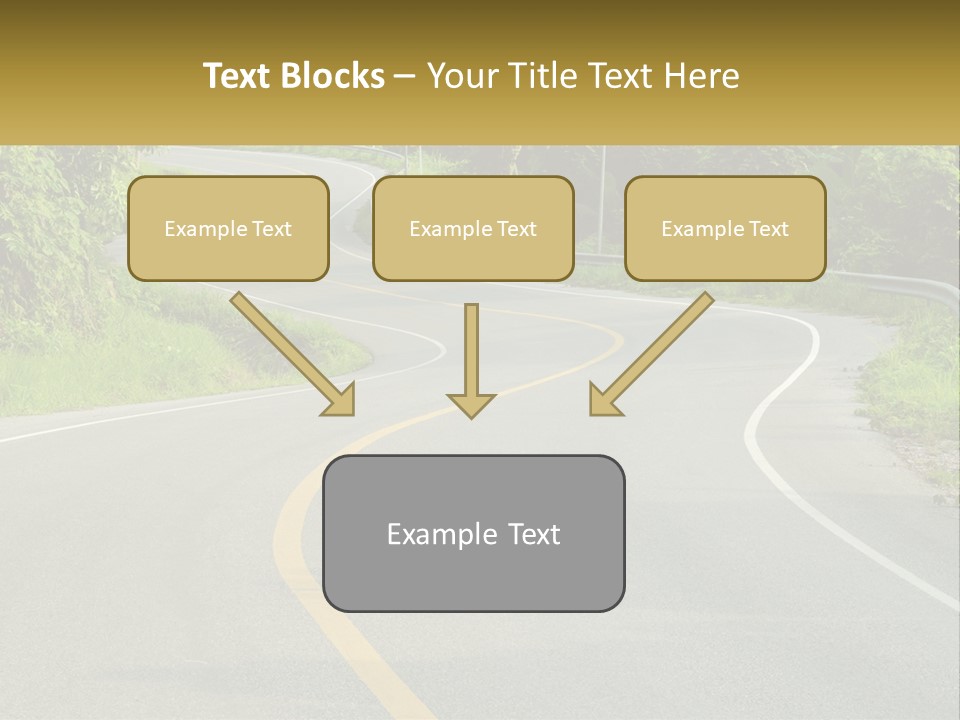 Text Blocks – Your Title Text Here

Example Text

Example Text

Example Text

Example Text